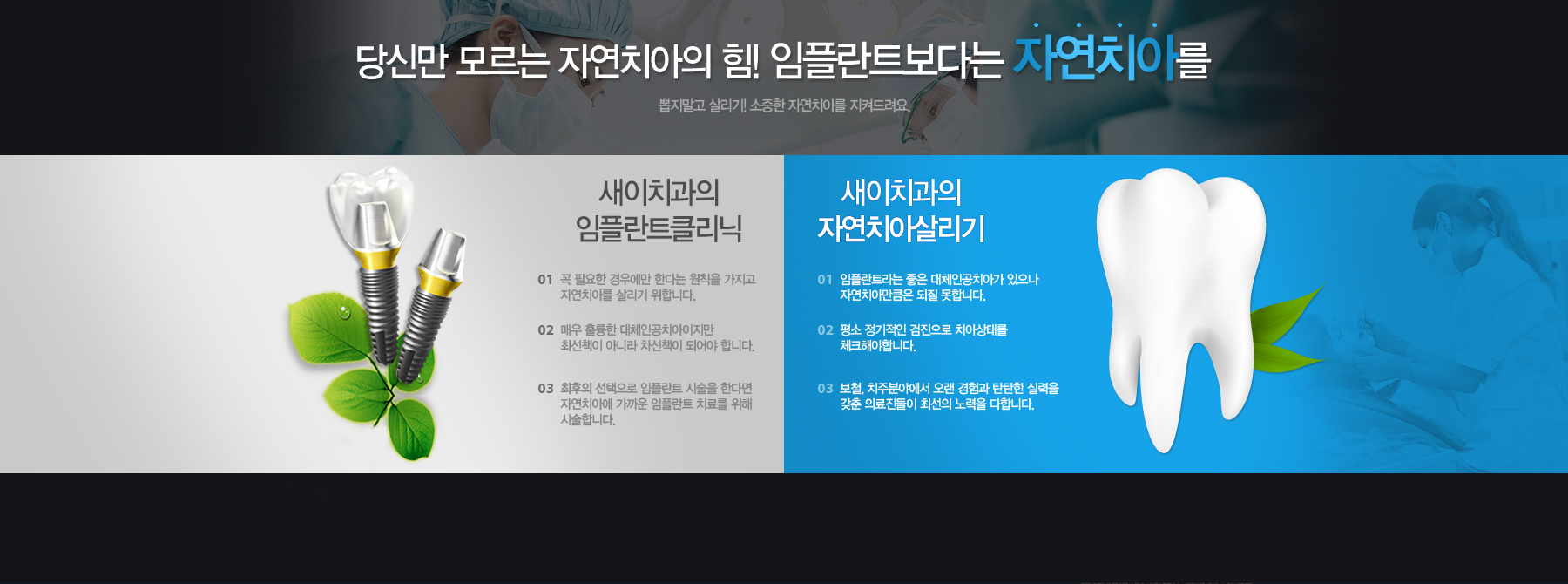 당신만 모르는 자연치아의 힘! 임플란트보다는 자연치아를

뽑지말고 살리기! 소중한 자연치아를 지켜드려요.

새이치과의
임플란트클리닉

01 꼭 필요한 경우에만 한다는 원칙을 가지고 자연치아를 살리기 위합니다.

02 매우 훌륭한 대체인공치아이지만 최선책이 아니라 차선책이 되어야 합니다.

03 최후의 선택으로 임플란트 시술을 한다면 자연치아에 가까운 임플란트 치료를 위해 시술합니다.

새이치과의
자연치아살리기

01 임플란트라는 좋은 대체인공치아가 있으나 자연치아만큼은 되질 못합니다.

02 평소 정기적인 검진으로 치아상태를 체크해야합니다.

03 보철, 치주분야에서 오랜 경험과 탄탄한 실력을 갖춘 의료진들이 최선의 노력을 다합니다.